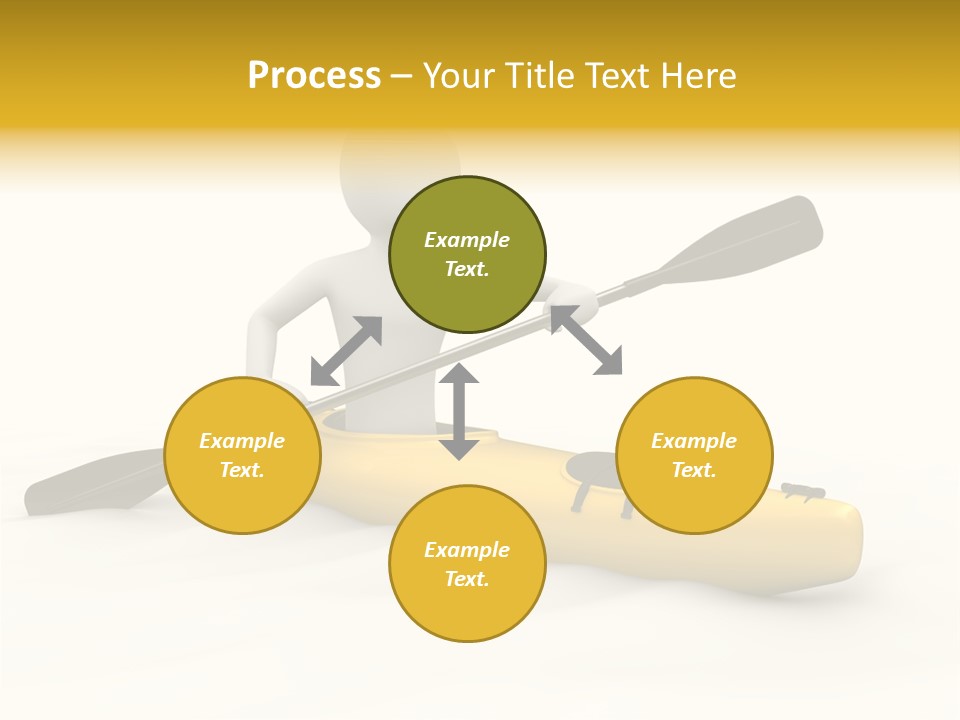 Process – Your Title Text Here

Example Text.

Example Text.

Example Text.

Example Text.